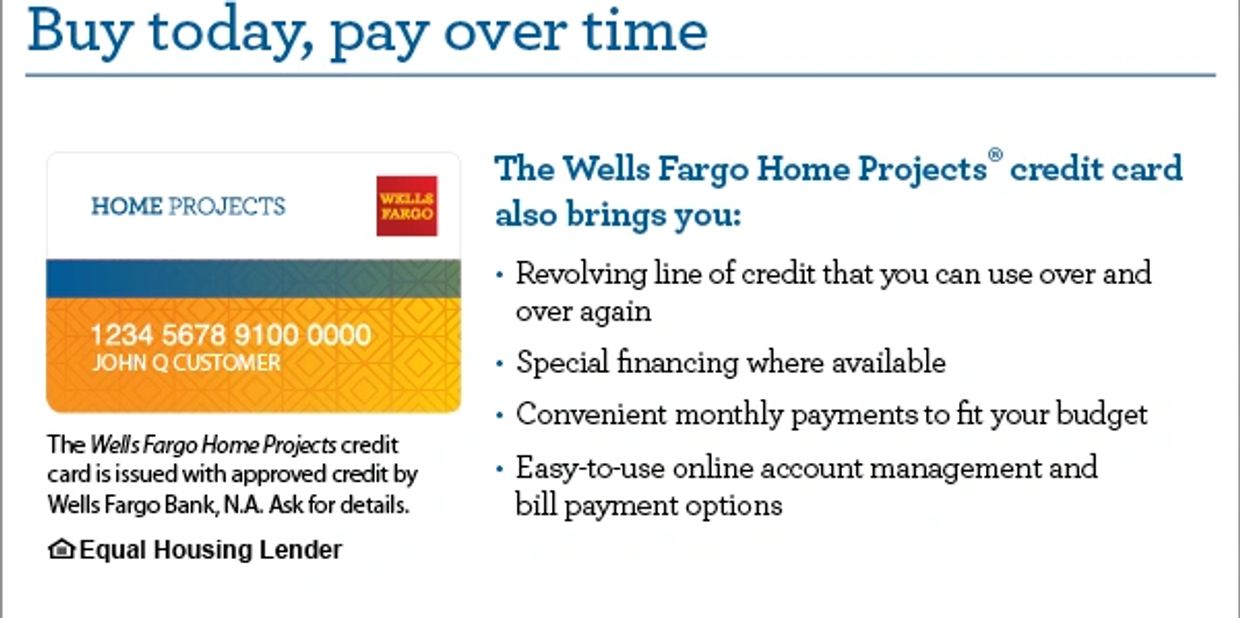 Buy today, pay over time

HOME PROJECTS

WELLS FARGO

1234 5678 9100 0000
JOHN Q CUSTOMER

The Wells Fargo Home Projects credit card is issued with approved credit by Wells Fargo Bank, N.A. Ask for details.

Equal Housing Lender

The Wells Fargo Home Projects® credit card also brings you:

• Revolving line of credit that you can use over and over again
• Special financing where available
• Convenient monthly payments to fit your budget
• Easy-to-use online account management and bill payment options